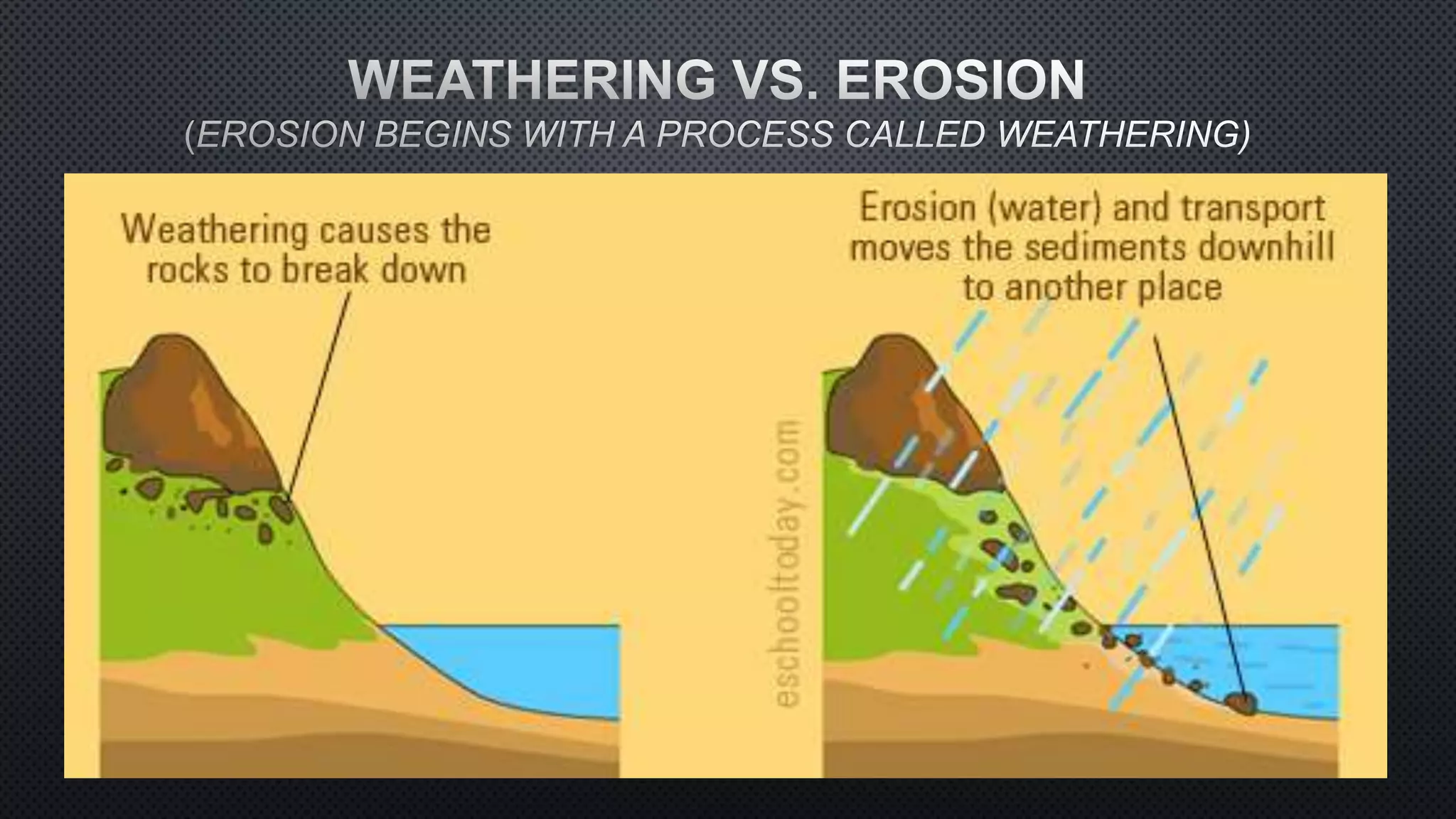 WEATHERING VS. EROSION
(EROSION BEGINS WITH A PROCESS CALLED WEATHERING)

Weathering causes the rocks to break down

eschooltoday.com

Erosion (water) and transport moves the sediments downhill to another place